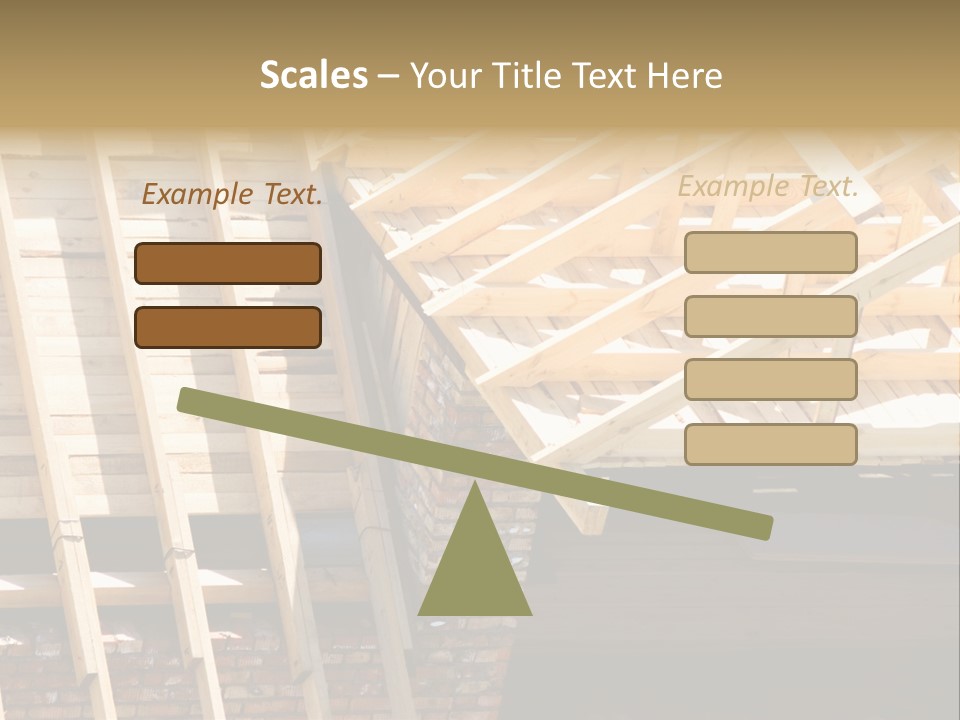 Scales – Your Title Text Here

Example Text.

Example Text.